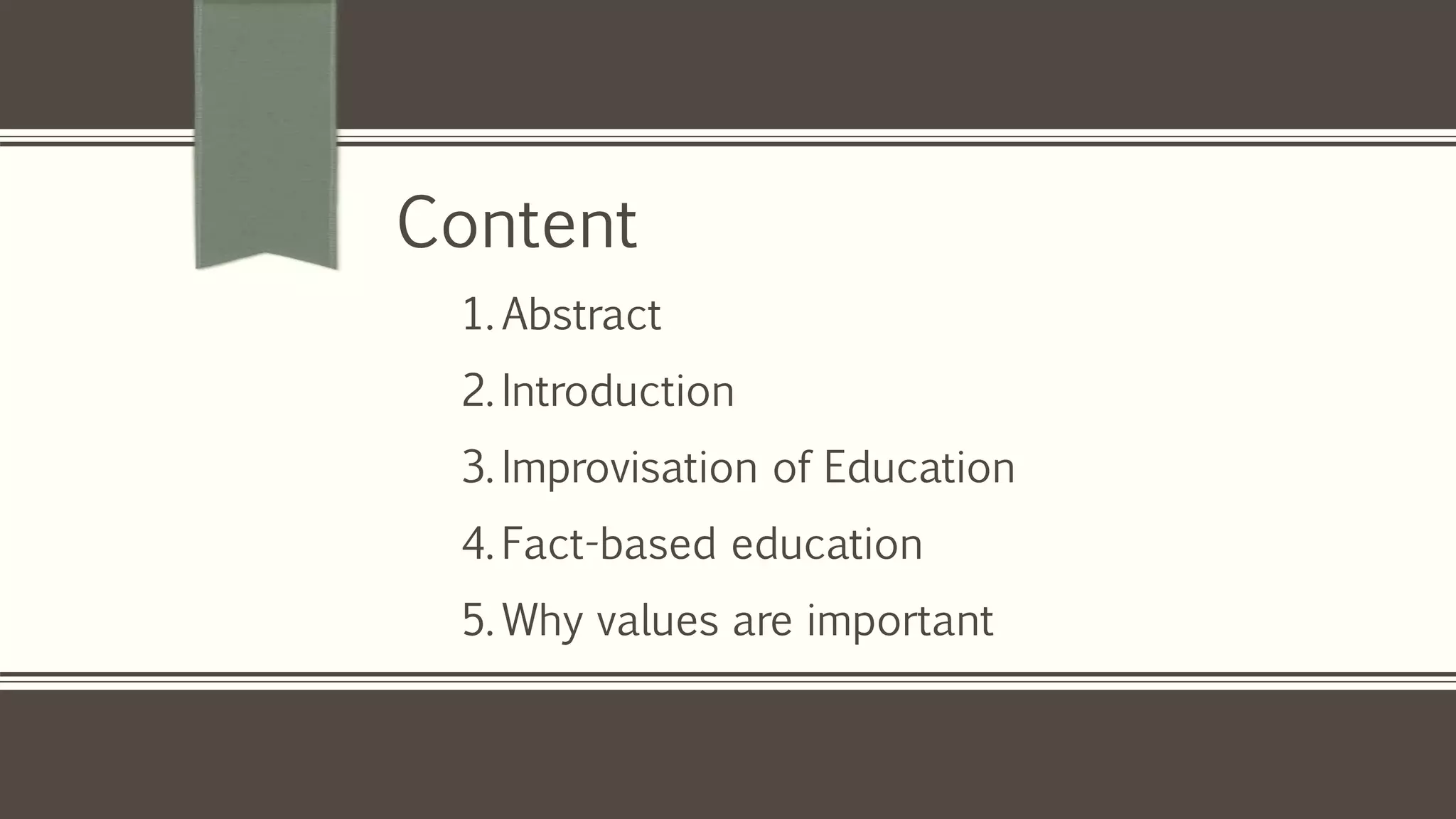 Content

1. Abstract
2. Introduction
3. Improvisation of Education
4. Fact-based education
5. Why values are important